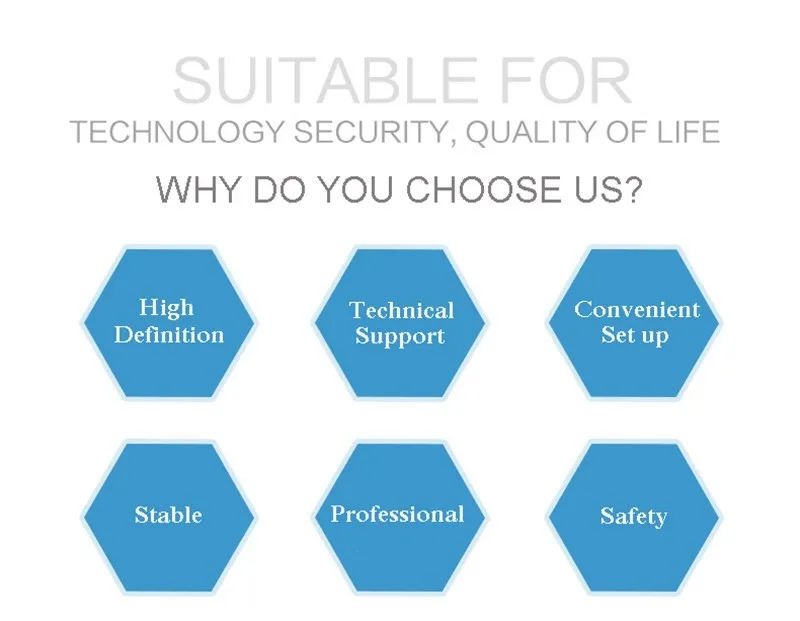 SUITABLE FOR
TECHNOLOGY SECURITY, QUALITY OF LIFE

WHY DO YOU CHOOSE US?

High Definition

Technical Support

Convenient Set up

Stable

Professional

Safety